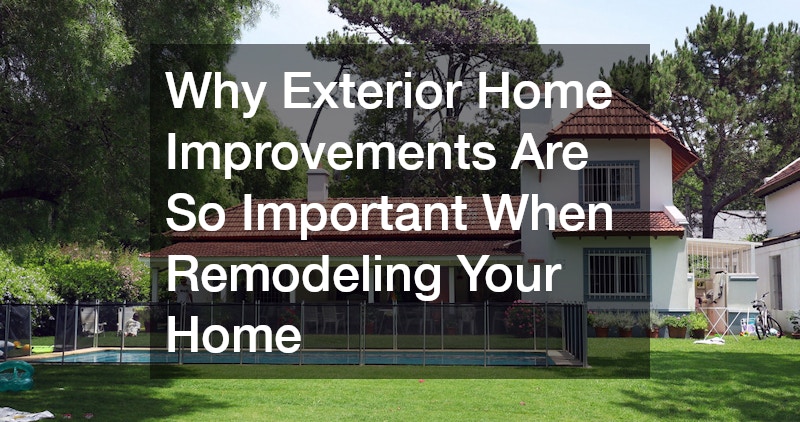 Why Exterior Home Improvements Are So Important When Remodeling Your Home